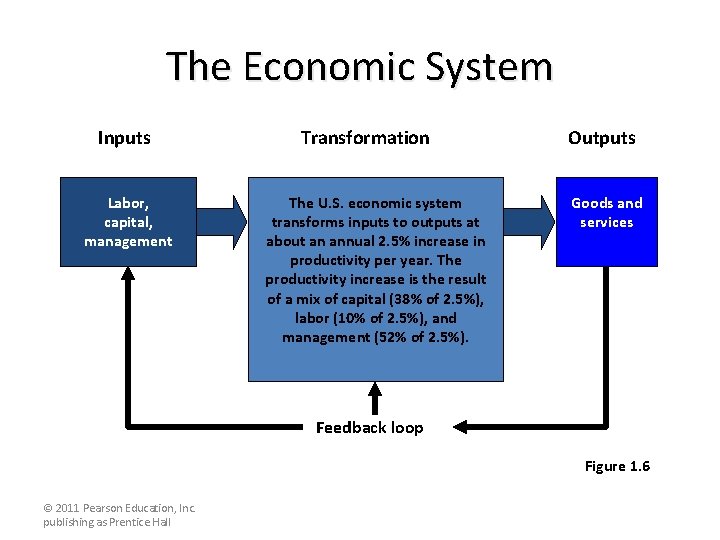 The Economic System

Inputs

Transformation

Outputs

Labor, capital, management

The U.S. economic system transforms inputs to outputs at about an annual 2.5% increase in productivity per year. The productivity increase is the result of a mix of capital (38% of 2.5%), labor (10% of 2.5%), and management (52% of 2.5%).

Goods and services

Feedback loop

Figure 1.6

© 2011 Pearson Education, Inc. publishing as Prentice Hall